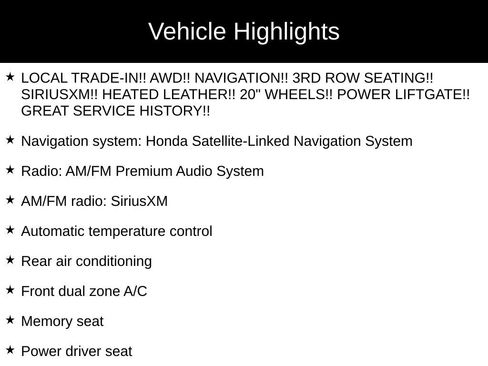 Vehicle Highlights

★ LOCAL TRADE-IN!! AWD!! NAVIGATION!! 3RD ROW SEATING!! SIRIUSXM!! HEATED LEATHER!! 20" WHEELS!! POWER LIFTGATE!! GREAT SERVICE HISTORY!!

★ Navigation system: Honda Satellite-Linked Navigation System

★ Radio: AM/FM Premium Audio System

★ AM/FM radio: SiriusXM

★ Automatic temperature control

★ Rear air conditioning

★ Front dual zone A/C

★ Memory seat

★ Power driver seat